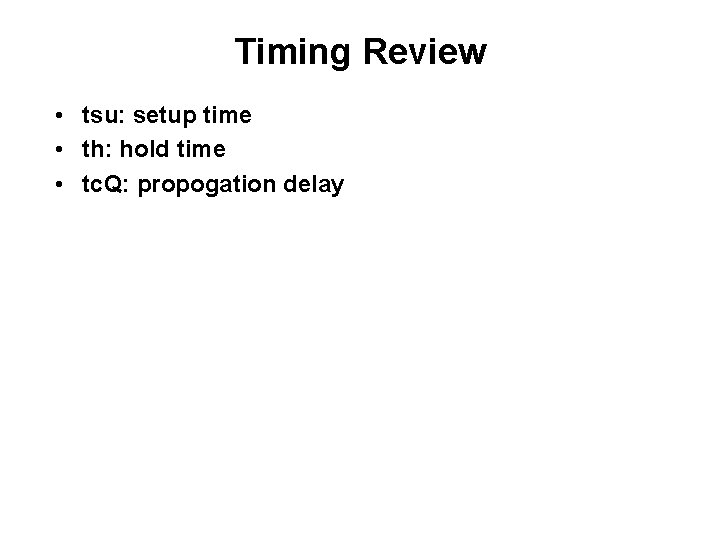 Timing Review

• tsu: setup time
• th: hold time
• tcQ: propogation delay